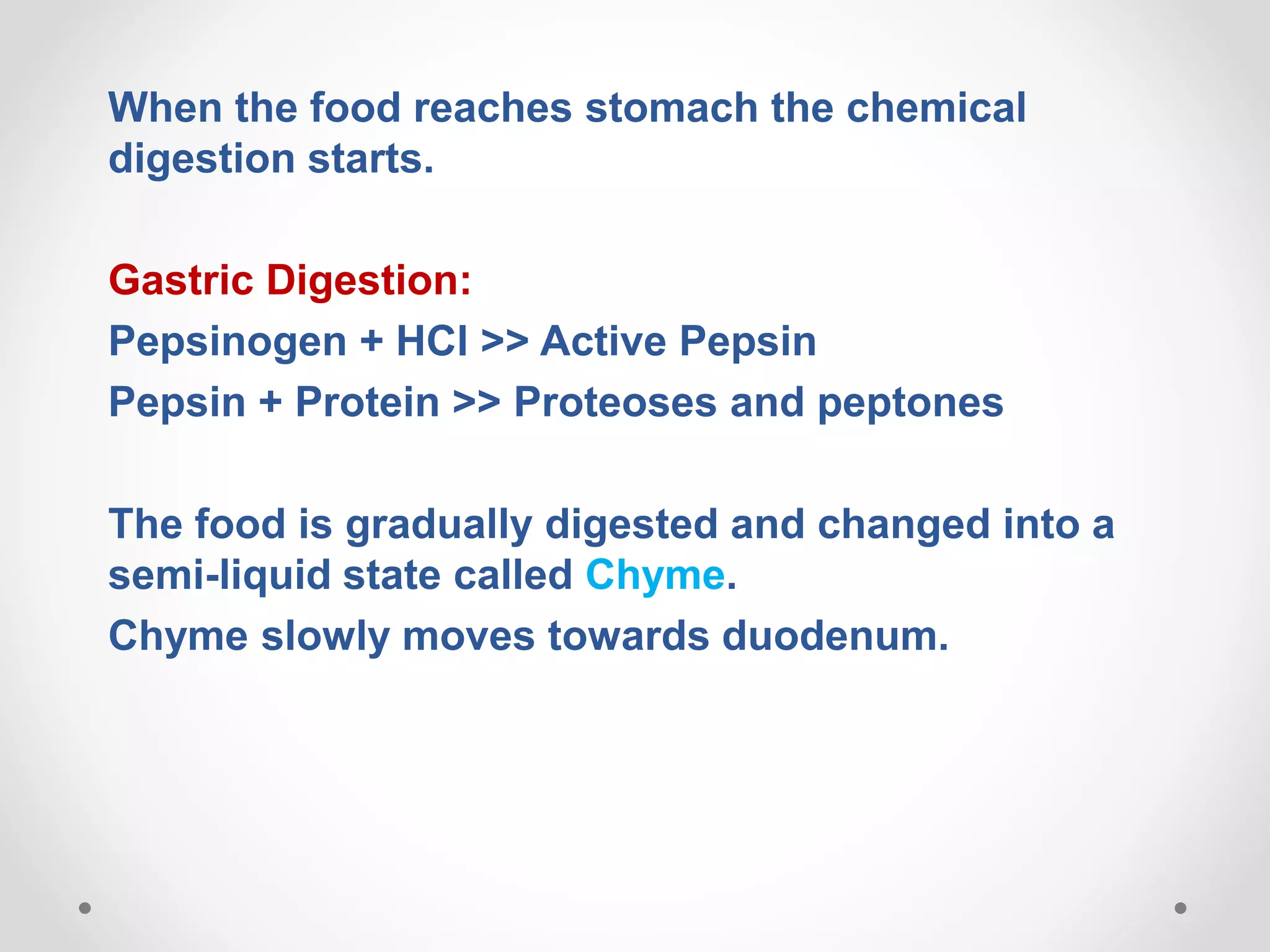 When the food reaches stomach the chemical digestion starts.

Gastric Digestion:
Pepsinogen + HCl >> Active Pepsin
Pepsin + Protein >> Proteoses and peptones

The food is gradually digested and changed into a semi-liquid state called Chyme.
Chyme slowly moves towards duodenum.